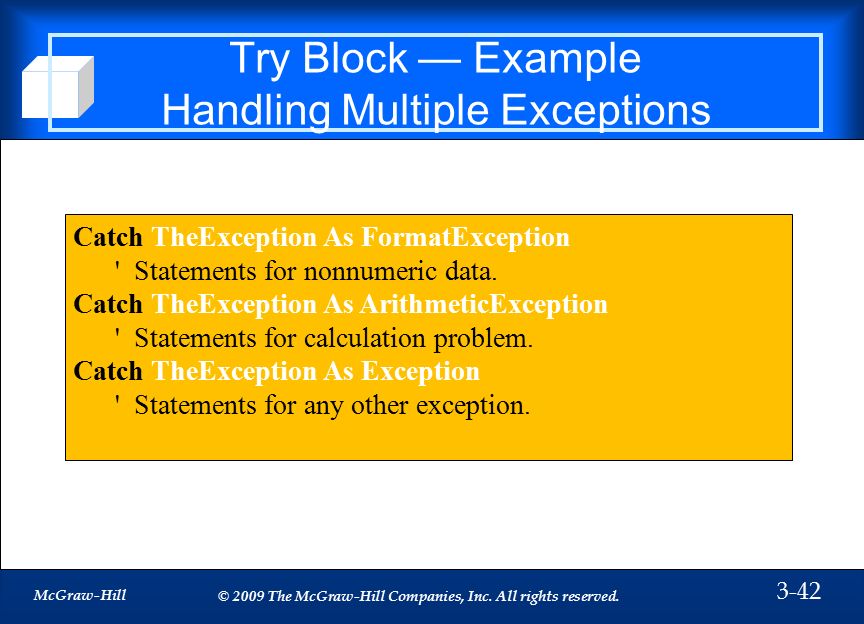 Try Block — Example
Handling Multiple Exceptions

Catch TheException As FormatException
' Statements for nonnumeric data.
Catch TheException As ArithmeticException
' Statements for calculation problem.
Catch TheException As Exception
' Statements for any other exception.

McGraw-Hill © 2009 The McGraw-Hill Companies, Inc. All rights reserved. 3-42